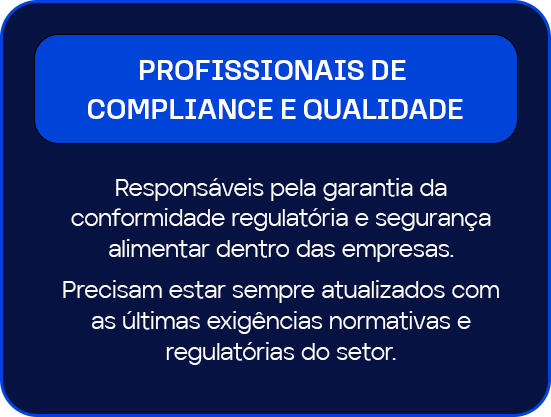 PROFISSIONAIS DE COMPLIANCE E QUALIDADE

Responsáveis pela garantia da conformidade regulatória e segurança alimentar dentro das empresas.

Precisam estar sempre atualizados com as últimas exigências normativas e regulatórias do setor.